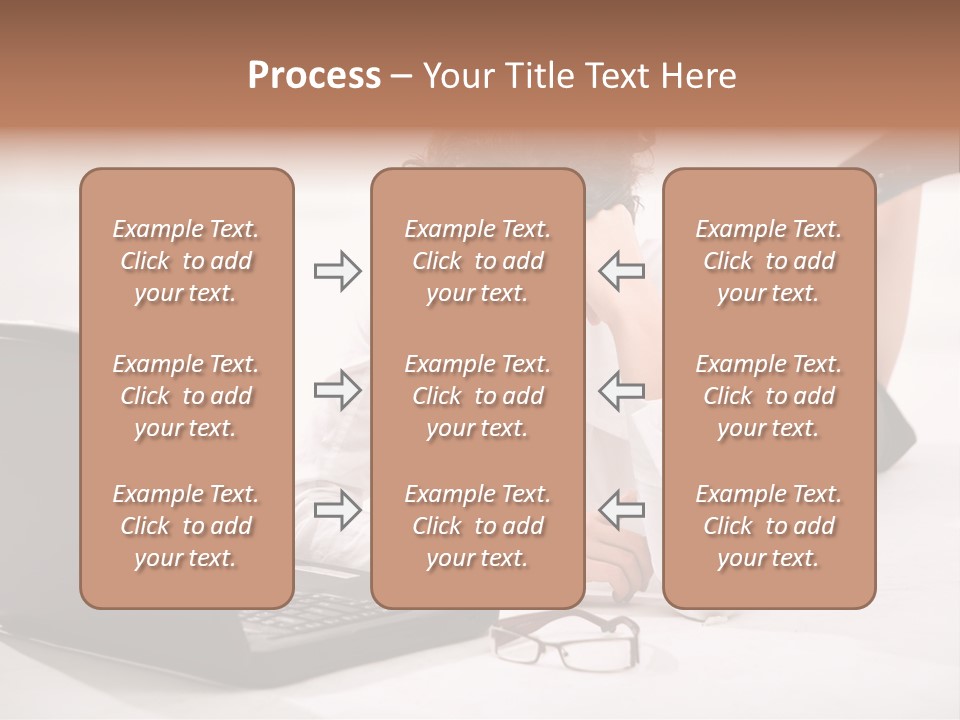 Process – Your Title Text Here

Example Text. Click to add your text.

Example Text. Click to add your text.

Example Text. Click to add your text.

Example Text. Click to add your text.

Example Text. Click to add your text.

Example Text. Click to add your text.

Example Text. Click to add your text.

Example Text. Click to add your text.

Example Text. Click to add your text.